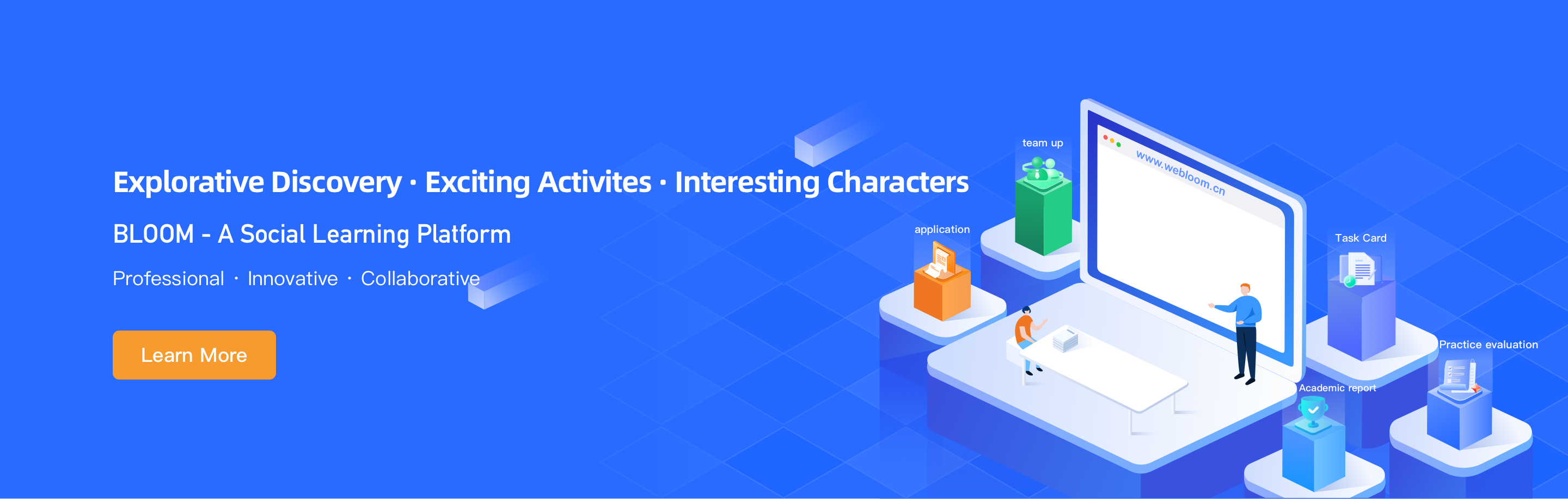 Explorative Discovery · Exciting Activites · Interesting Characters

BLOOM - A Social Learning Platform

Professional · Innovative · Collaborative

Learn More

team up

www.webloom.cn

application

Task Card

Practice evaluation

Academic report